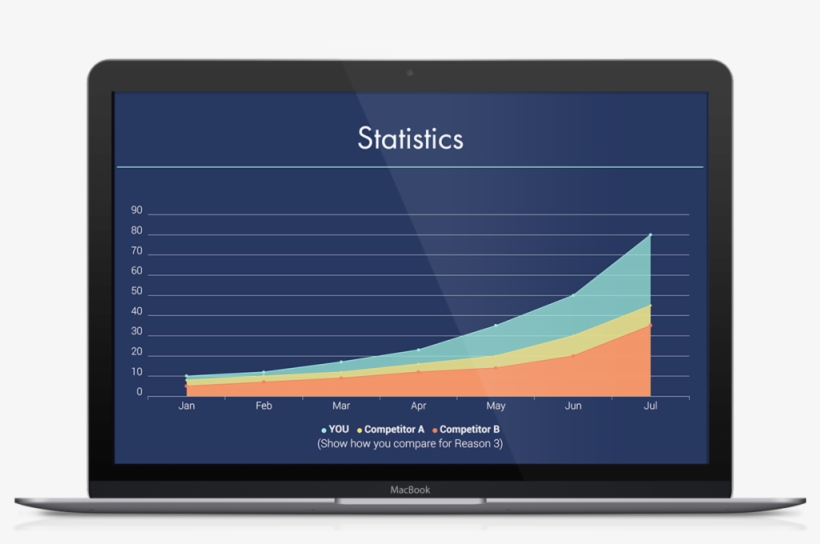 Statistics

90
80
70
60
50
40
30
20
10
0

Jan Feb Mar Apr May Jun Jul

YOU Competitor A Competitor B
(Show how you compare for Reason 3)

MacBook